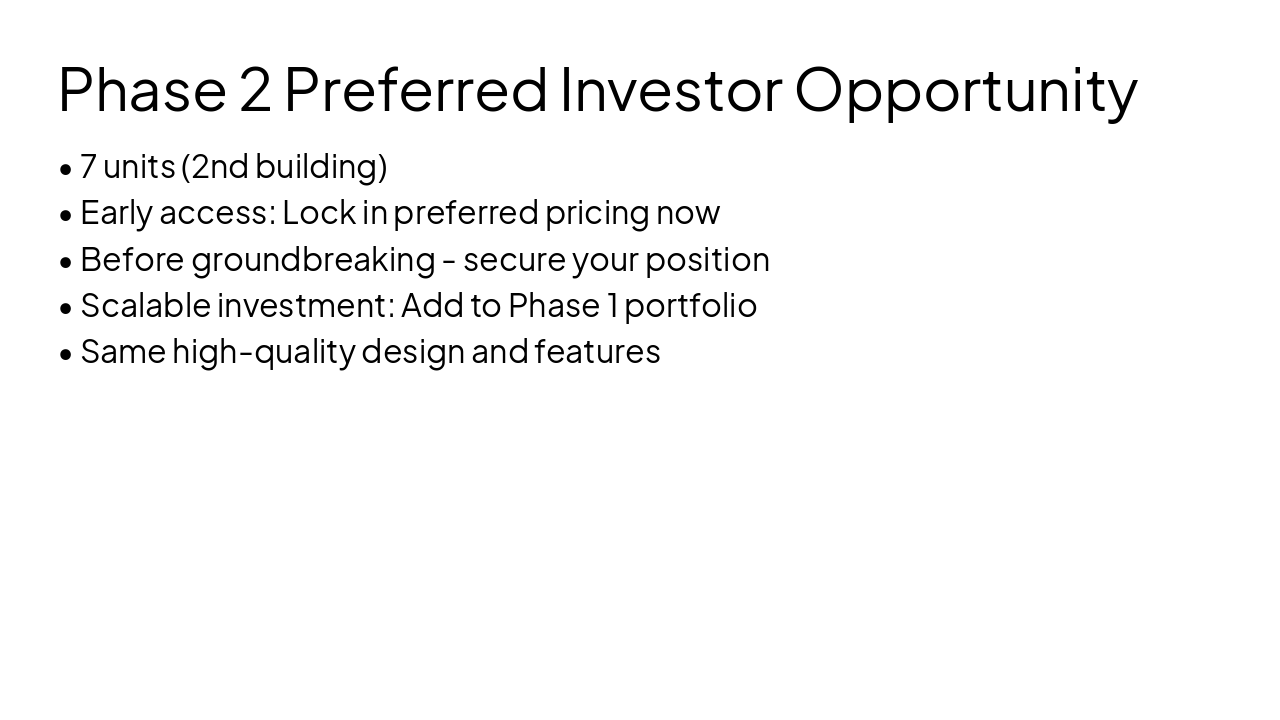 Phase 2 Preferred Investor Opportunity

• 7 units (2nd building)
• Early access: Lock in preferred pricing now
• Before groundbreaking - secure your position
• Scalable investment: Add to Phase 1 portfolio
• Same high-quality design and features